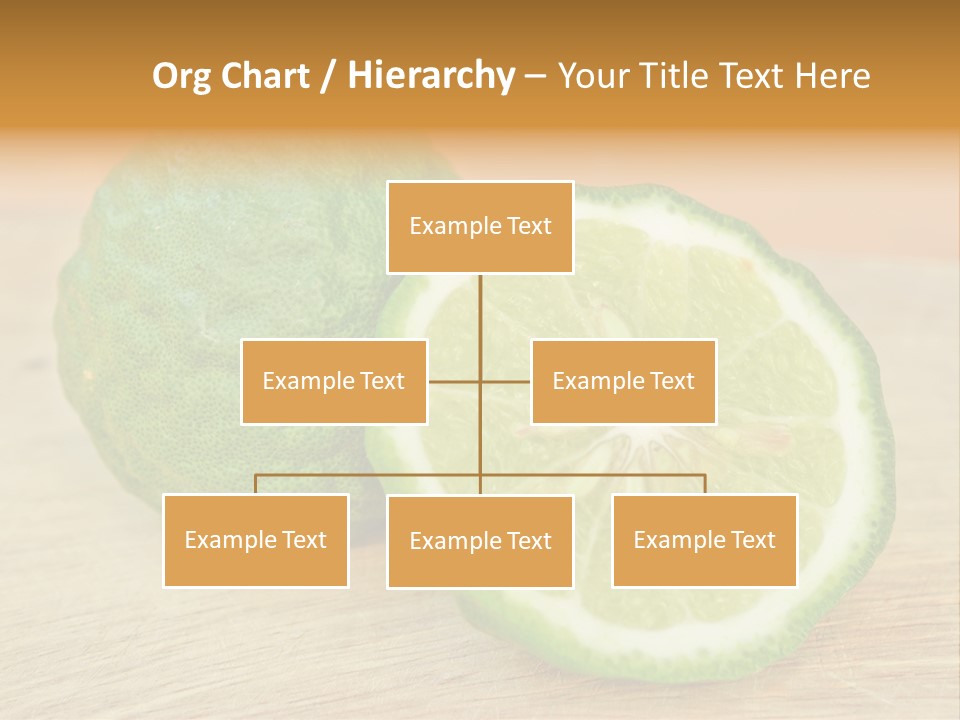 Org Chart / Hierarchy – Your Title Text Here

Example Text

Example Text

Example Text

Example Text

Example Text

Example Text